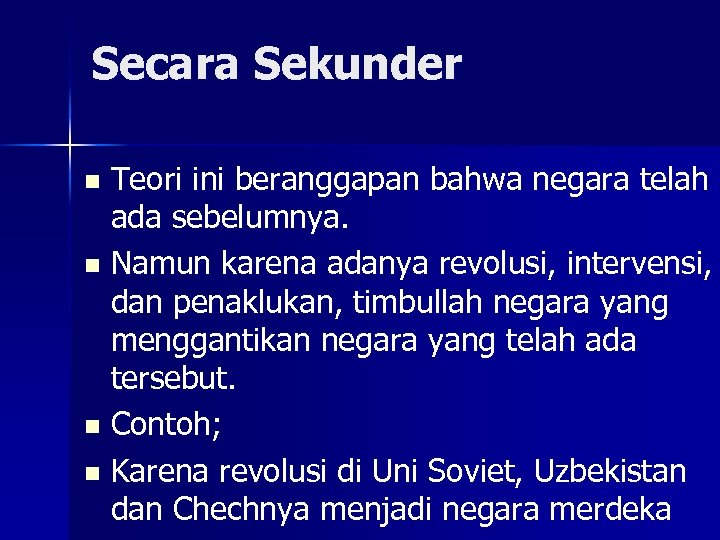 Secara Sekunder

- Teori ini beranggapan bahwa negara telah ada sebelumnya.
- Namun karena adanya revolusi, intervensi, dan penaklukan, timbullah negara yang menggantikan negara yang telah ada tersebut.
- Contoh;
- Karena revolusi di Uni Soviet, Uzbekistan dan Chechnya menjadi negara merdeka